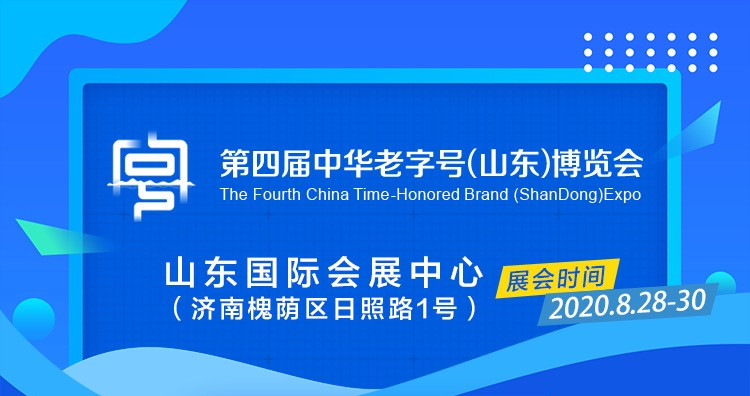 第四届中华老字号(山东)博览会
The Fourth China Time-Honored Brand (ShanDong)Expo

山东国际会展中心
（济南槐荫区日照路1号）

展会时间
2020.8.28-30